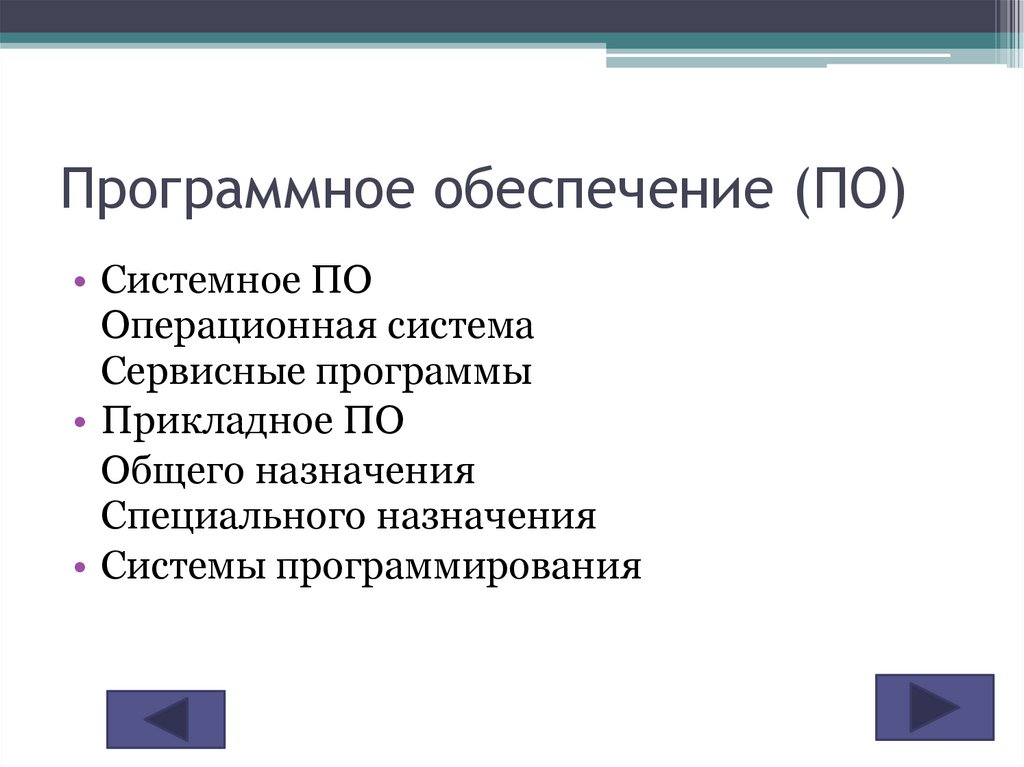 Программное обеспечение (ПО)

• Системное ПО
Операционная система
Сервисные программы
• Прикладное ПО
Общего назначения
Специального назначения
• Системы программирования